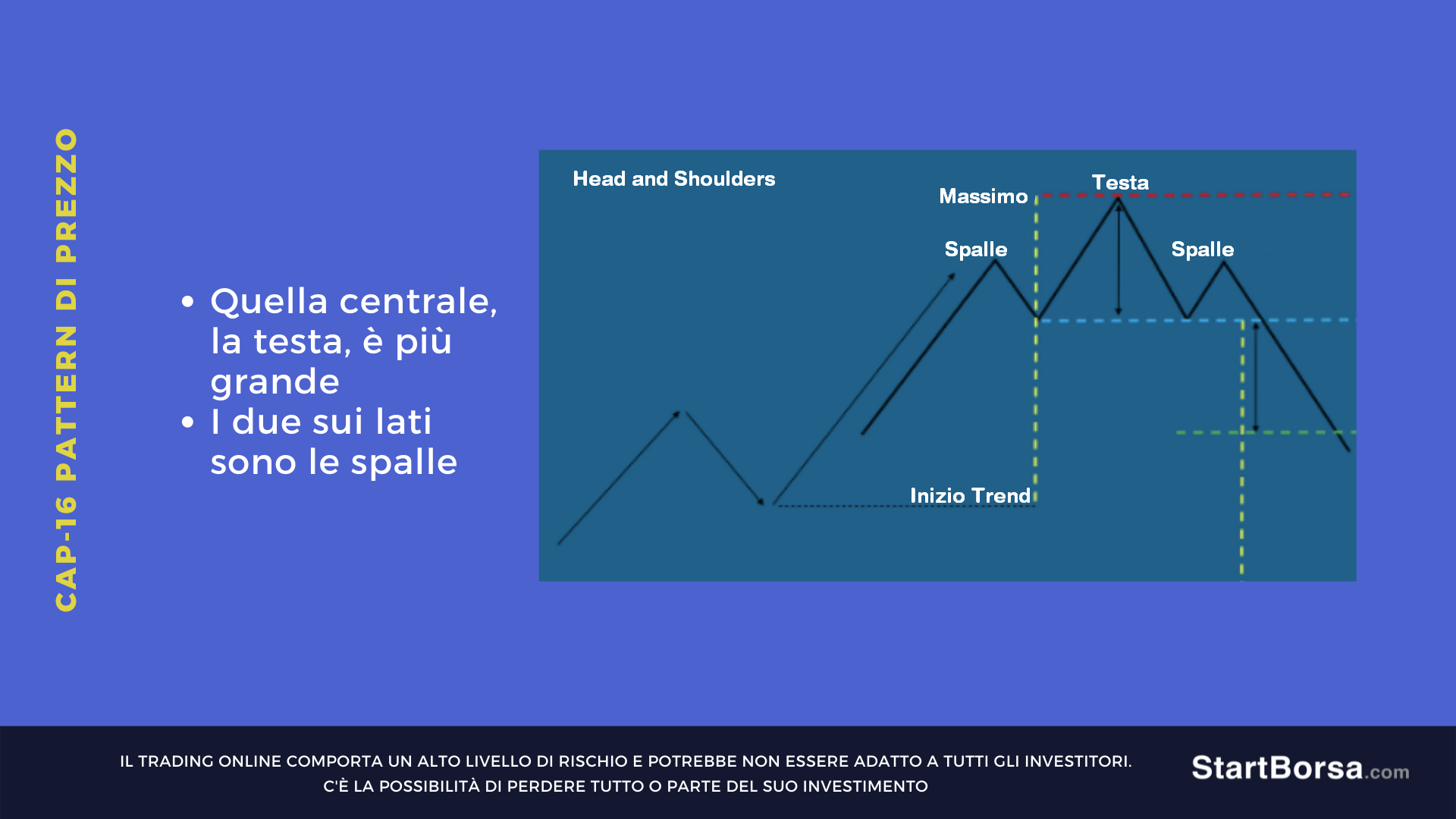 CAP-16 PATTERN DI PREZZO

• Quella centrale, la testa, è più grande
• I due sui lati sono le spalle

Head and Shoulders

Massimo

Testa

Spalle

Spalle

Inizio Trend

IL TRADING ONLINE COMPORTA UN ALTO LIVELLO DI RISCHIO E POTREBBE NON ESSERE ADATTO A TUTTI GLI INVESTITORI.
C'È LA POSSIBILITÀ DI PERDERE TUTTO O PARTE DEL SUO INVESTIMENTO

StartBorsa.com